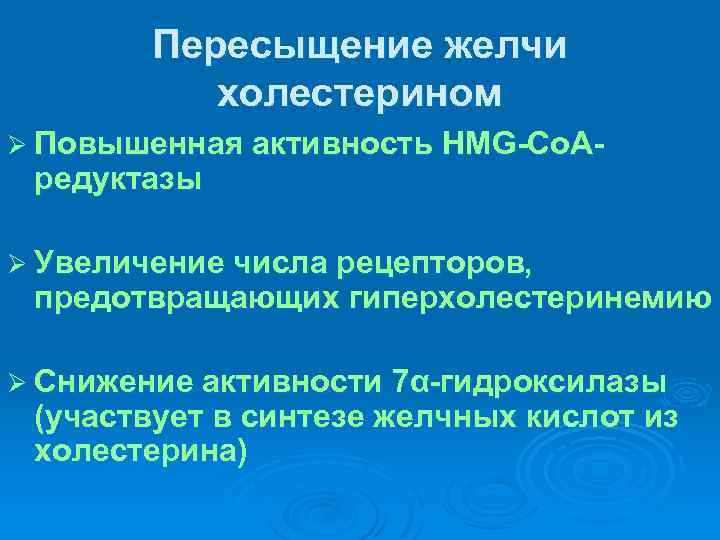 Пересыщение желчи холестерином

➢ Повышенная активность HMG-CoA-редуктазы

➢ Увеличение числа рецепторов, предотвращающих гиперхолестеринемию

➢ Снижение активности 7α-гидроксилазы (участвует в синтезе желчных кислот из холестерина)